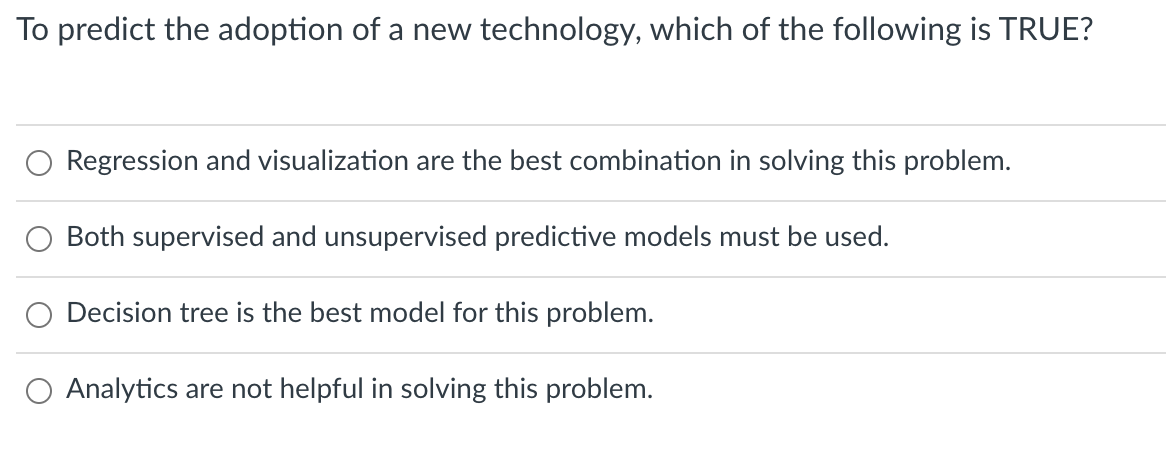 To predict the adoption of a new technology, which of the following is TRUE?

Regression and visualization are the best combination in solving this problem.

Both supervised and unsupervised predictive models must be used.

Decision tree is the best model for this problem.

Analytics are not helpful in solving this problem.